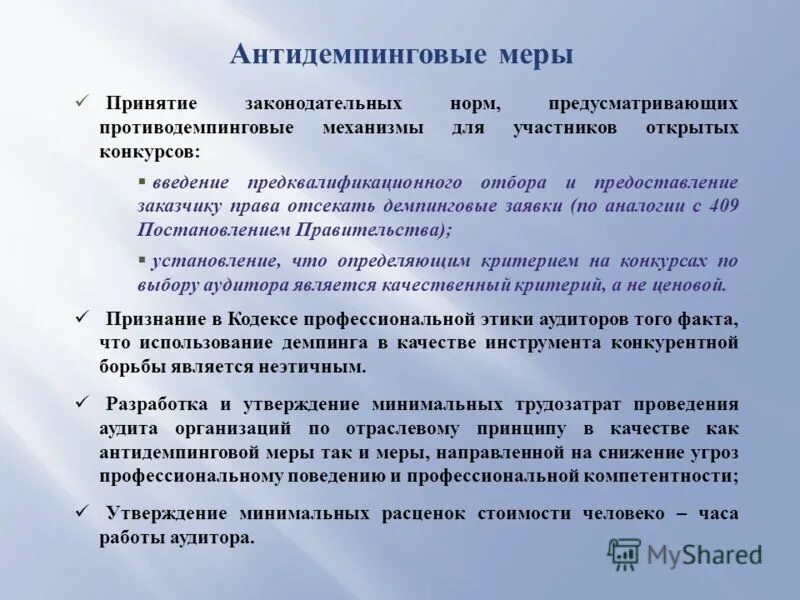 Антидемпинговые меры

✓ Принятие законодательных норм, предусматривающих противодемпинговые механизмы для участников открытых конкурсов:

▪ введение предквалификационного отбора и предоставление заказчику права отсекать демпинговые заявки (по аналогии с 409 Постановлением Правительства);

▪ установление, что определяющим критерием на конкурсах по выбору аудитора является качественный критерий, а не ценовой.

✓ Признание в Кодексе профессиональной этики аудиторов того факта, что использование демпинга в качестве инструмента конкурентной борьбы является неэтичным.

✓ Разработка и утверждение минимальных трудозатрат проведения аудита организаций по отраслевому принципу в качестве как антидемпинговой меры так и меры, направленной на снижение угроз профессиональному поведению и профессиональной компетентности;

✓ Утверждение минимальных расценок стоимости человеко – часа работы аудитора.

MyShared